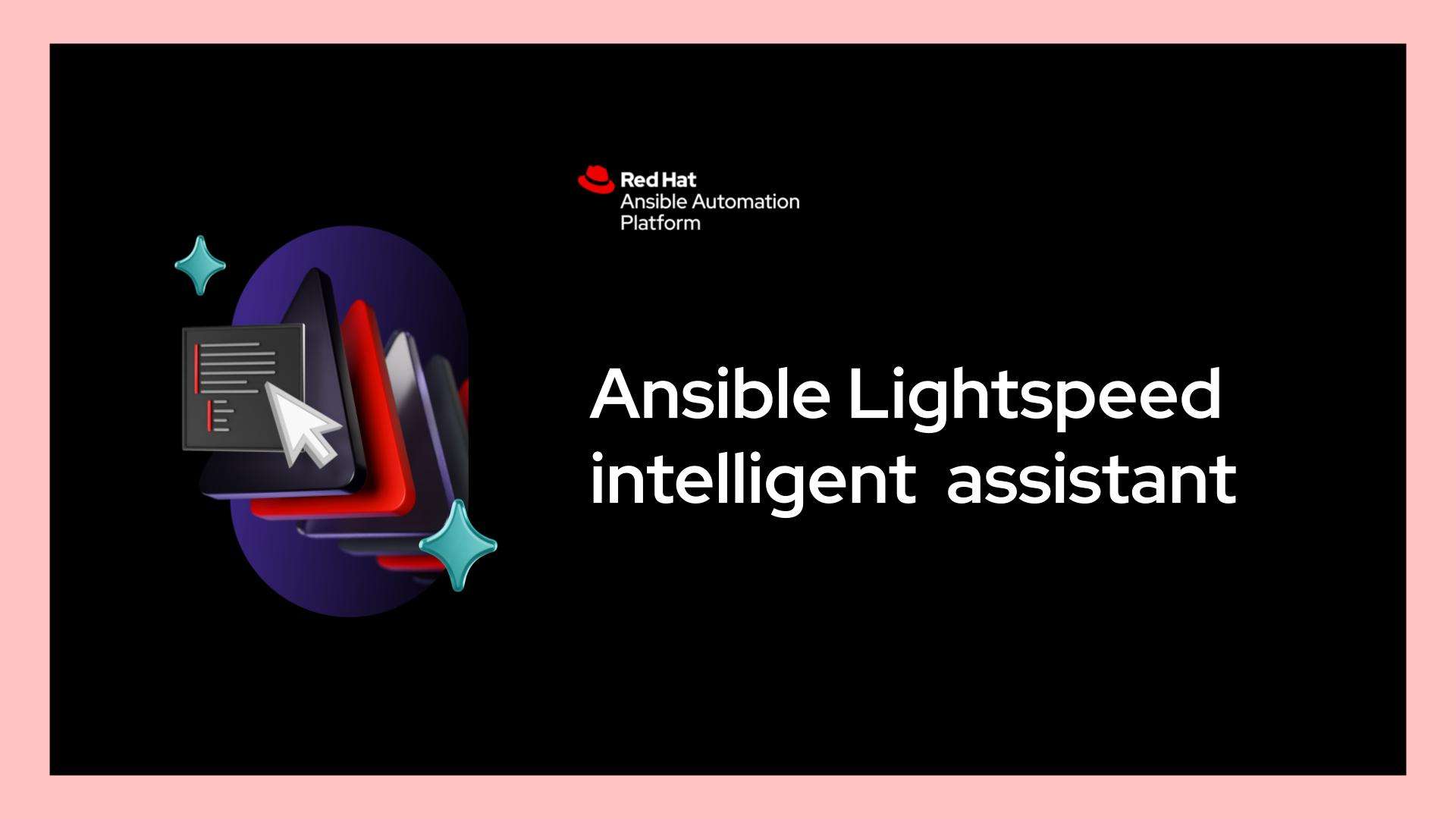 Red Hat
Ansible Automation Platform

Ansible Lightspeed intelligent assistant